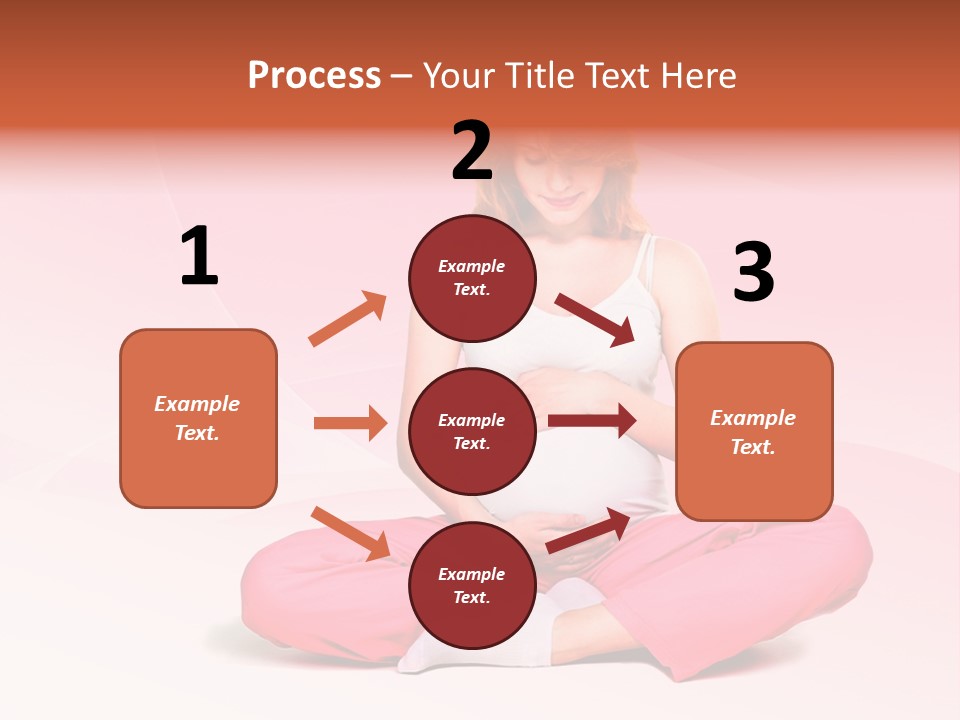 Process – Your Title Text Here

1

Example Text.

2

Example Text.

Example Text.

Example Text.

3

Example Text.